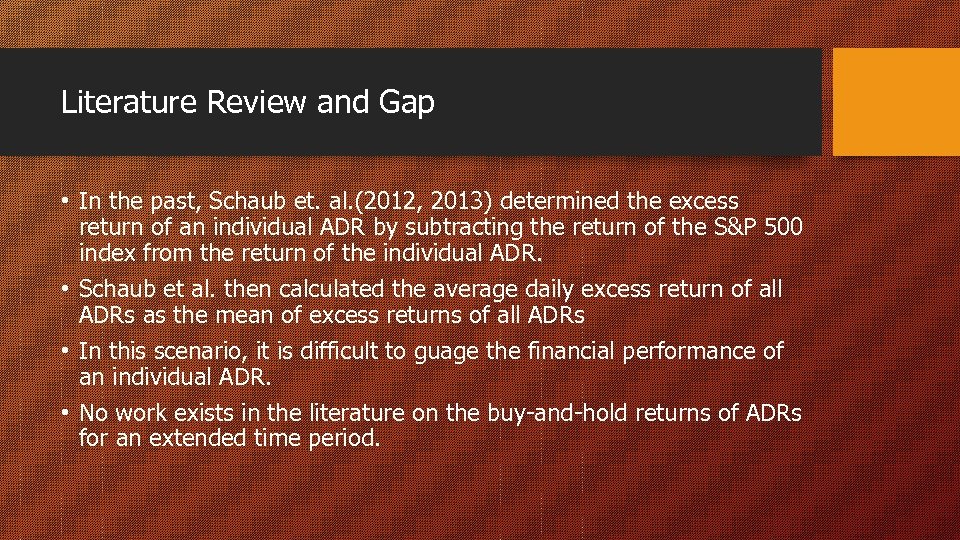 Literature Review and Gap

• In the past, Schaub et. al.(2012, 2013) determined the excess return of an individual ADR by subtracting the return of the S&P 500 index from the return of the individual ADR.

• Schaub et al. then calculated the average daily excess return of all ADRs as the mean of excess returns of all ADRs

• In this scenario, it is difficult to guage the financial performance of an individual ADR.

• No work exists in the literature on the buy-and-hold returns of ADRs for an extended time period.